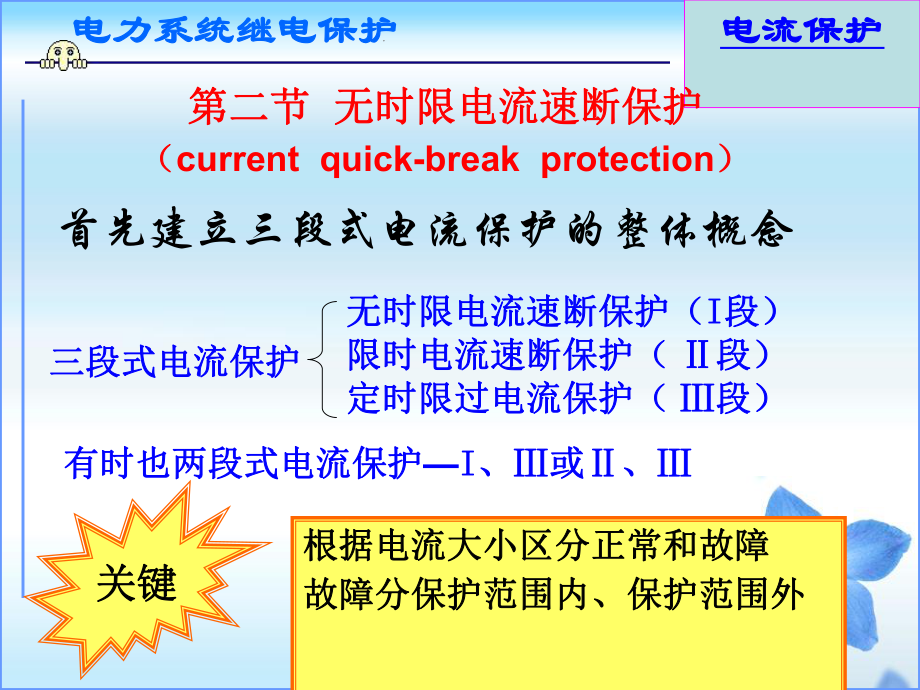 电力系统继电保护

电流保护

第二节 无时限电流速断保护
（current quick-break protection）

首先建立三段式电流保护的整体概念

三段式电流保护
无时限电流速断保护（I段）
限时电流速断保护（ II段）
定时限过电流保护（ III段）

有时也两段式电流保护—I、III或II、III

关键

根据电流大小区分正常和故障
故障分保护范围内、保护范围外